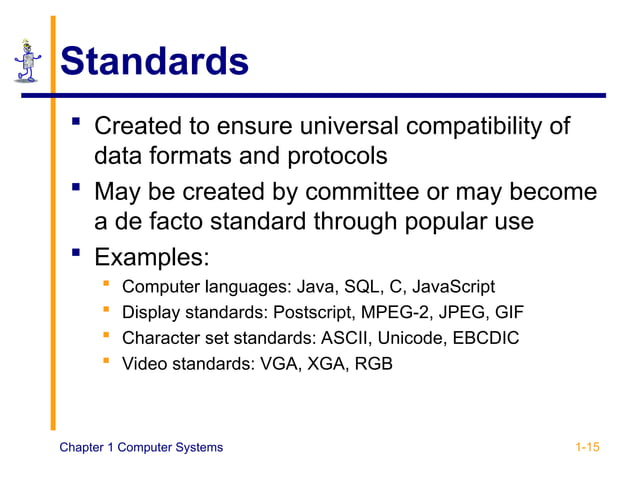 Standards

- Created to ensure universal compatibility of data formats and protocols
- May be created by committee or may become a de facto standard through popular use
- Examples:
  - Computer languages: Java, SQL, C, JavaScript
  - Display standards: Postscript, MPEG-2, JPEG, GIF
  - Character set standards: ASCII, Unicode, EBCDIC
  - Video standards: VGA, XGA, RGB

Chapter 1 Computer Systems

1-15